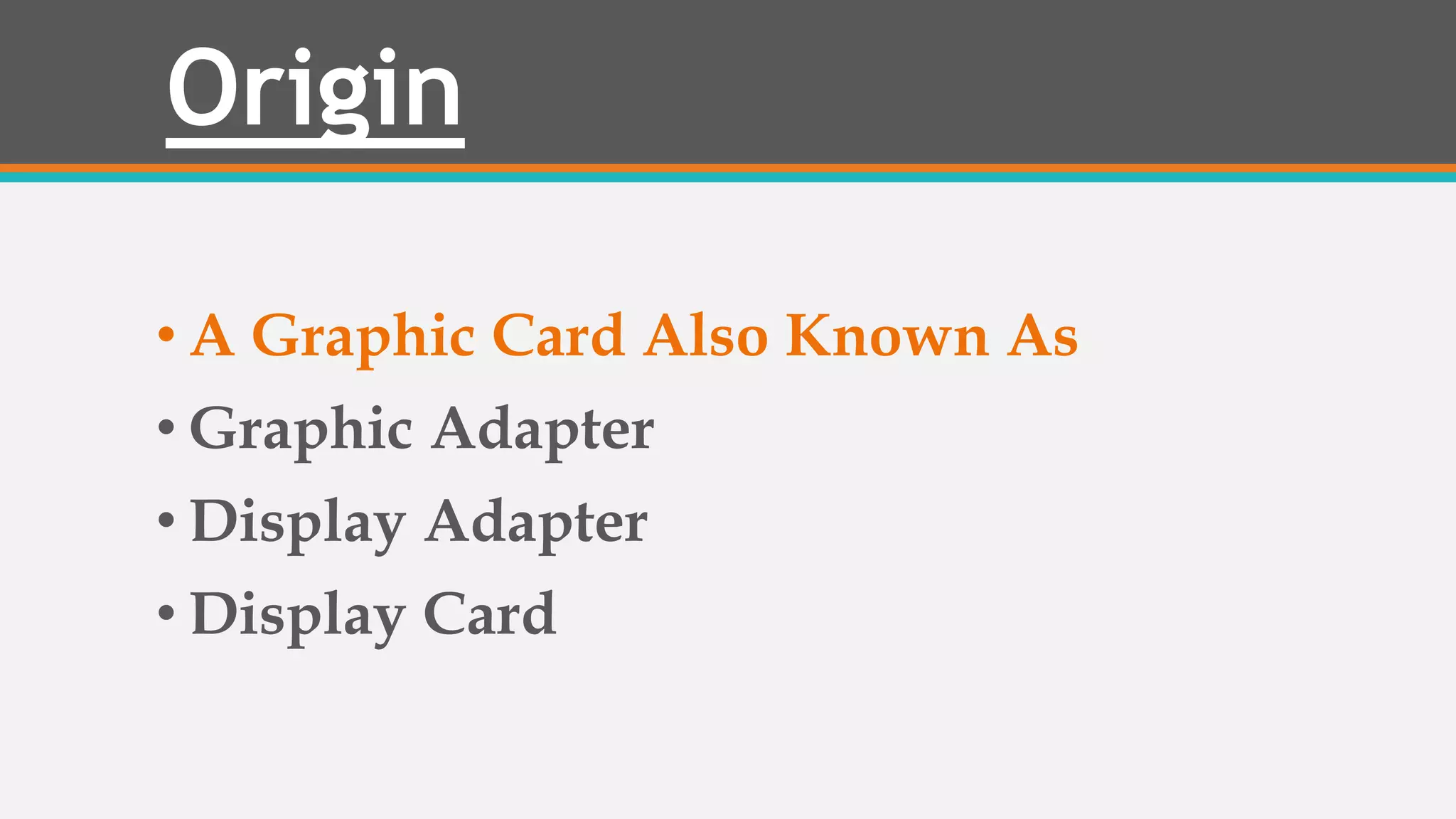 Origin

• A Graphic Card Also Known As
• Graphic Adapter
• Display Adapter
• Display Card